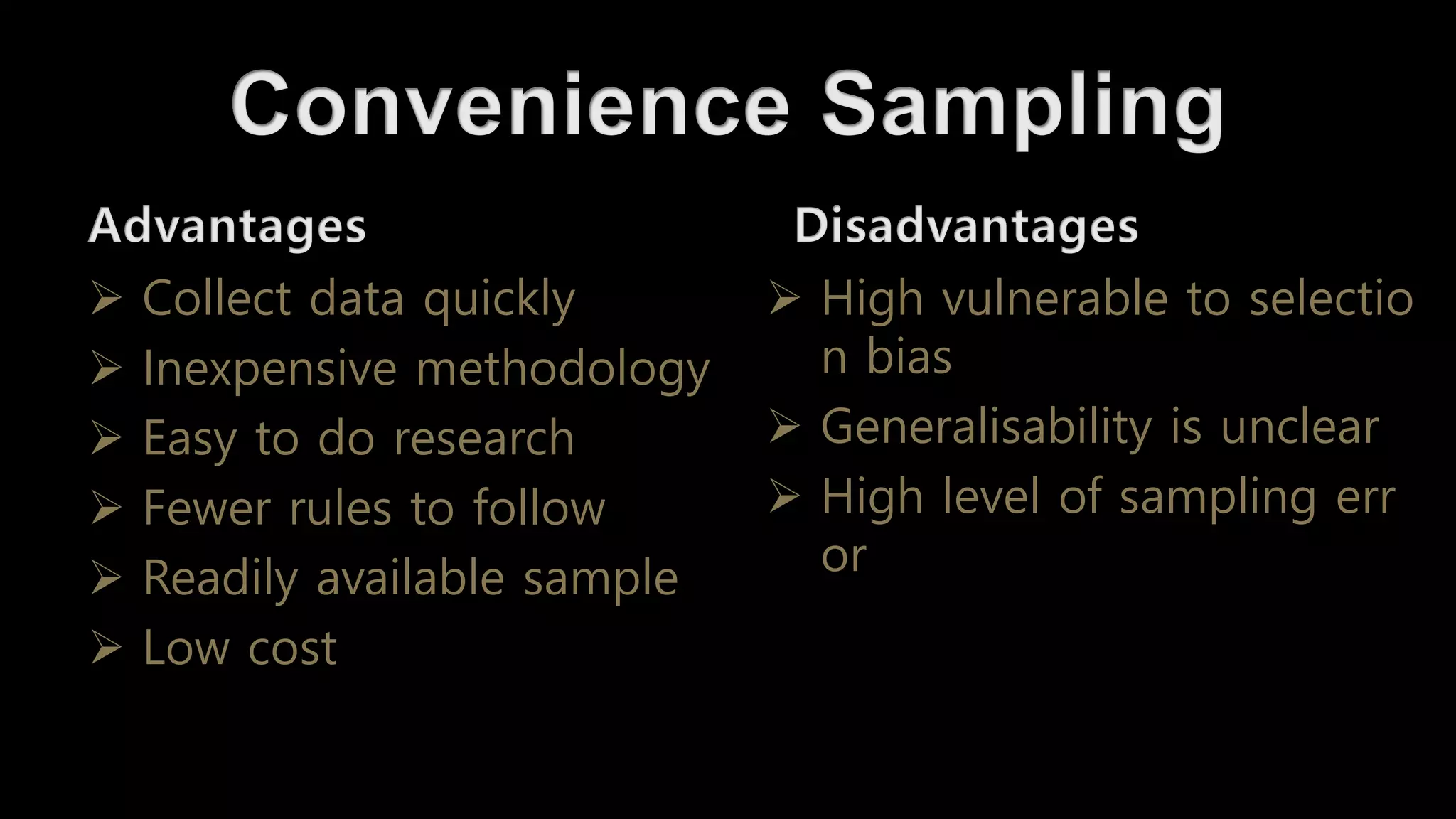 Convenience Sampling

Advantages

➢ Collect data quickly
➢ Inexpensive methodology
➢ Easy to do research
➢ Fewer rules to follow
➢ Readily available sample
➢ Low cost

Disadvantages

➢ High vulnerable to selection bias
➢ Generalisability is unclear
➢ High level of sampling error